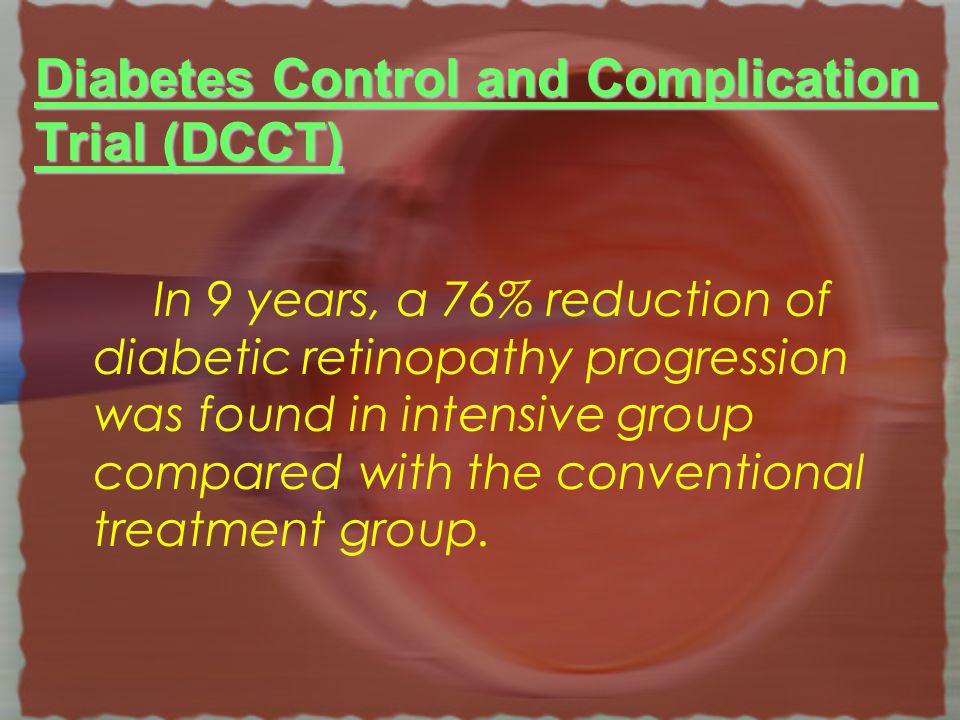 Diabetes Control and Complication Trial (DCCT)

In 9 years, a 76% reduction of diabetic retinopathy progression was found in intensive group compared with the conventional treatment group.